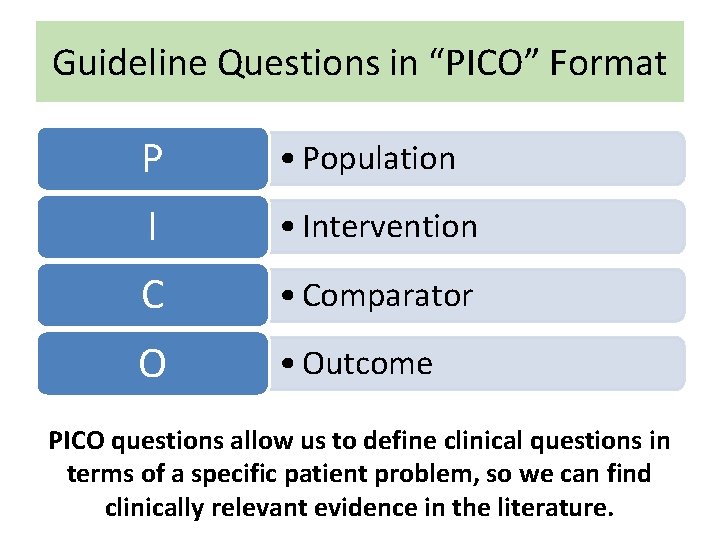 Guideline Questions in “PICO” Format

P
• Population

I
• Intervention

C
• Comparator

O
• Outcome

PICO questions allow us to define clinical questions in terms of a specific patient problem, so we can find clinically relevant evidence in the literature.